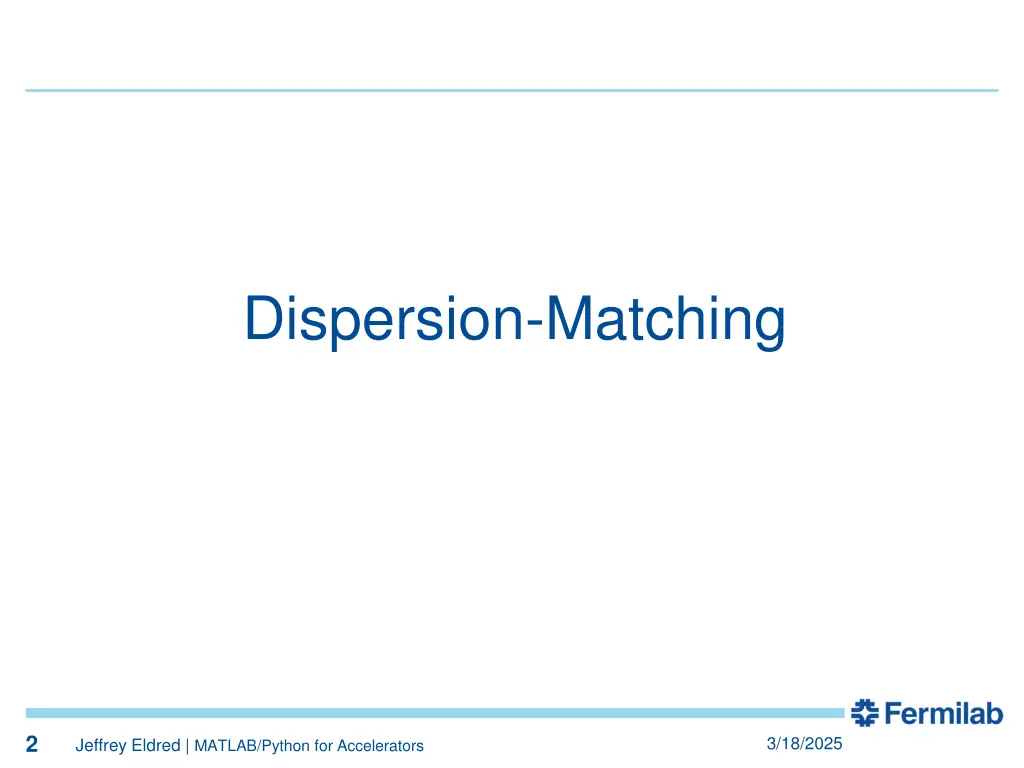 Dispersion-Matching

Fermilab

2 Jeffrey Eldred | MATLAB/Python for Accelerators 3/18/2025